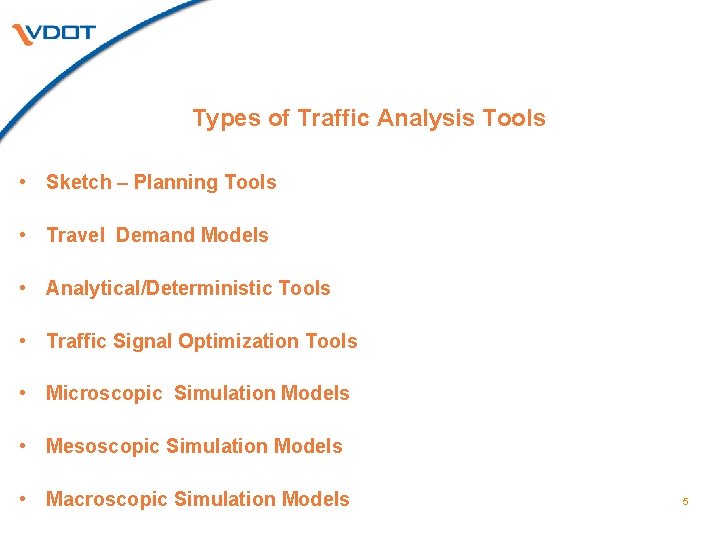 VDOT

Types of Traffic Analysis Tools

• Sketch – Planning Tools

• Travel Demand Models

• Analytical/Deterministic Tools

• Traffic Signal Optimization Tools

• Microscopic Simulation Models

• Mesoscopic Simulation Models

• Macroscopic Simulation Models

5